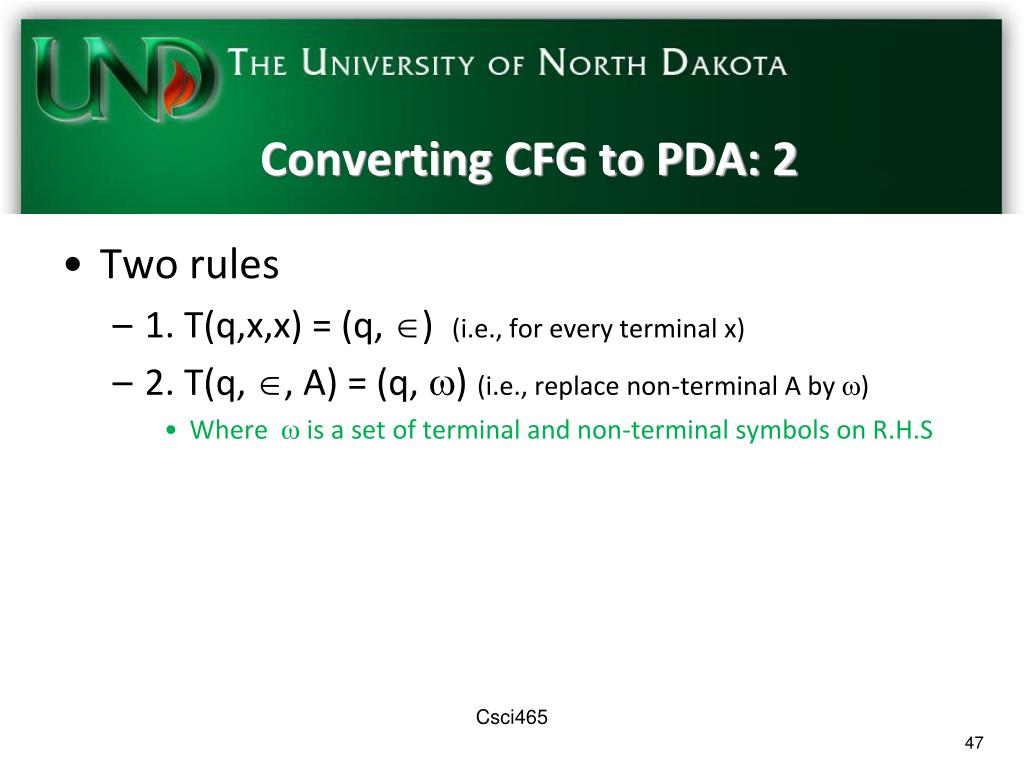 UND THE UNIVERSITY OF NORTH DAKOTA

Converting CFG to PDA: 2

• Two rules
– 1. T(q,x,x) = (q, $\in$) (i.e., for every terminal x)
– 2. T(q, $\in$, A) = (q, $\omega$) (i.e., replace non-terminal A by $\omega$)
• Where $\omega$ is a set of terminal and non-terminal symbols on R.H.S

Csci465

47